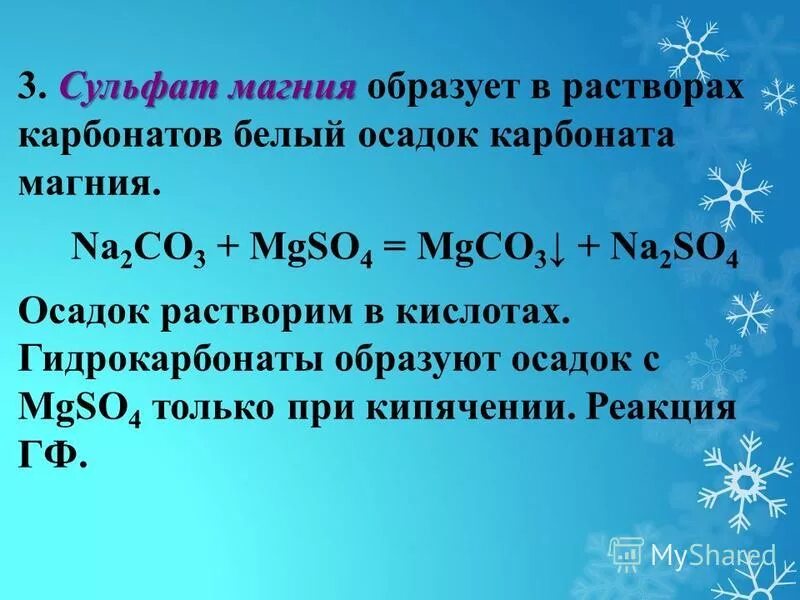 3. Сульфат магния образует в растворах карбонатов белый осадок карбоната магния.

$Na_2CO_3 + MgSO_4 = MgCO_3\downarrow + Na_2SO_4$

Осадок растворим в кислотах. Гидрокарбонаты образуют осадок с $MgSO_4$ только при кипячении. Реакция ГФ.

MyShared